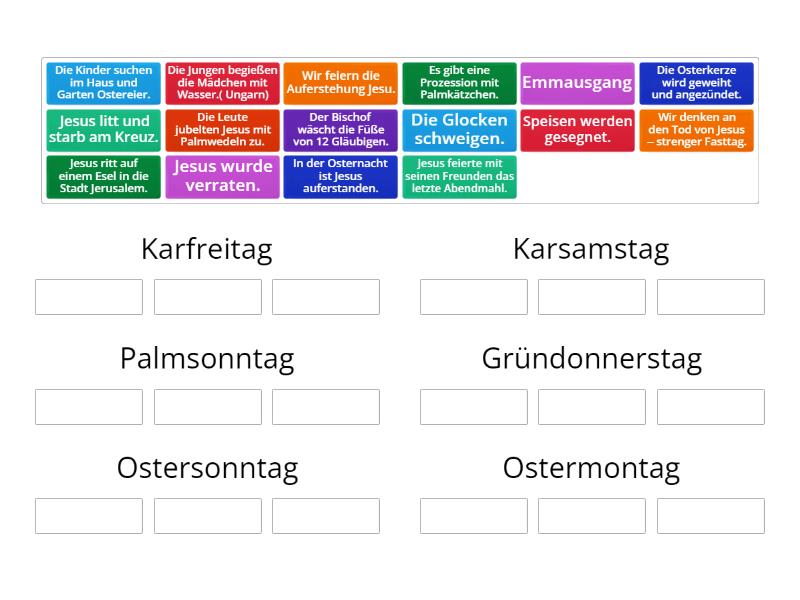 Die Kinder suchen im Haus und Garten Ostereier.

Die Jungen begießen die Mädchen mit Wasser.( Ungarn)

Wir feiern die Auferstehung Jesu.

Es gibt eine Prozession mit Palmkätzchen.

Emmausgang

Die Osterkerze wird geweiht und angezündet.

Jesus litt und starb am Kreuz.

Die Leute jubelten Jesus mit Palmwedeln zu.

Der Bischof wäscht die Füße von 12 Gläubigen.

Die Glocken schweigen.

Speisen werden gesegnet.

Wir denken an den Tod von Jesus – strenger Fasttag.

Jesus ritt auf einem Esel in die Stadt Jerusalem.

Jesus wurde verraten.

In der Osternacht ist Jesus auferstanden.

Jesus feierte mit seinen Freunden das letzte Abendmahl.

Karfreitag

Karsamstag

Palmsonntag

Gründonnerstag

Ostersonntag

Ostermontag